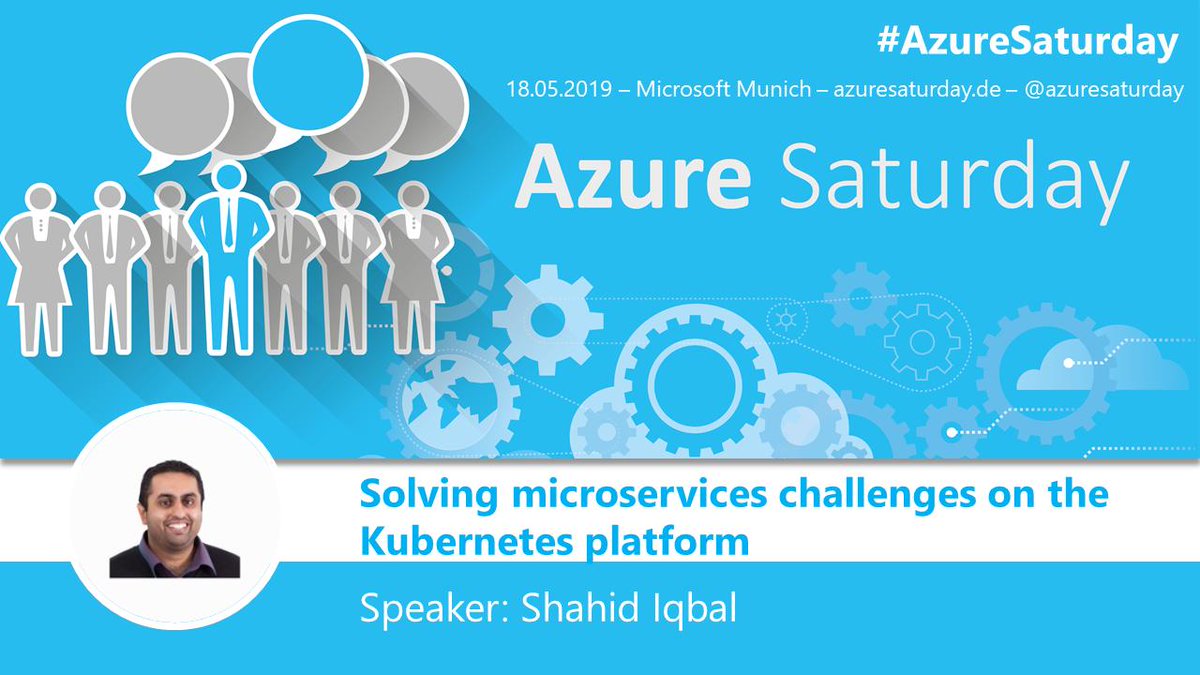 #AzureSaturday

18.05.2019 – Microsoft Munich – azuresaturday.de – @azuresaturday

Azure Saturday

Solving microservices challenges on the Kubernetes platform

Speaker: Shahid Iqbal